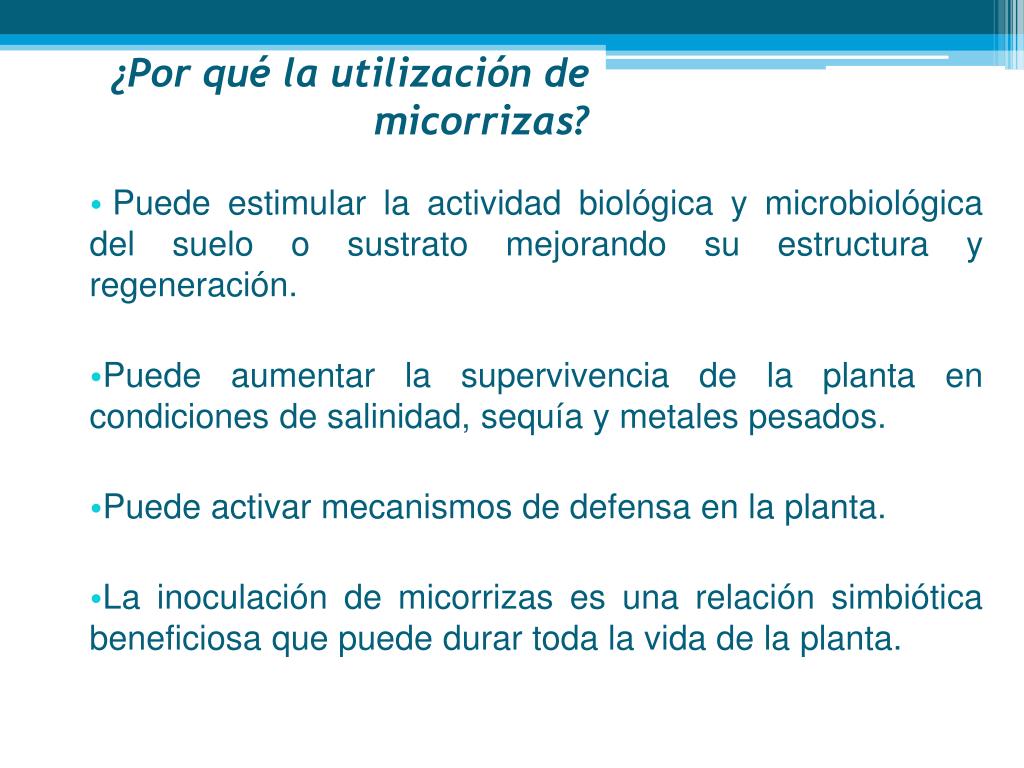 ¿Por qué la utilización de micorrizas?

• Puede estimular la actividad biológica y microbiológica del suelo o sustrato mejorando su estructura y regeneración.

•Puede aumentar la supervivencia de la planta en condiciones de salinidad, sequía y metales pesados.

•Puede activar mecanismos de defensa en la planta.

•La inoculación de micorrizas es una relación simbiótica beneficiosa que puede durar toda la vida de la planta.